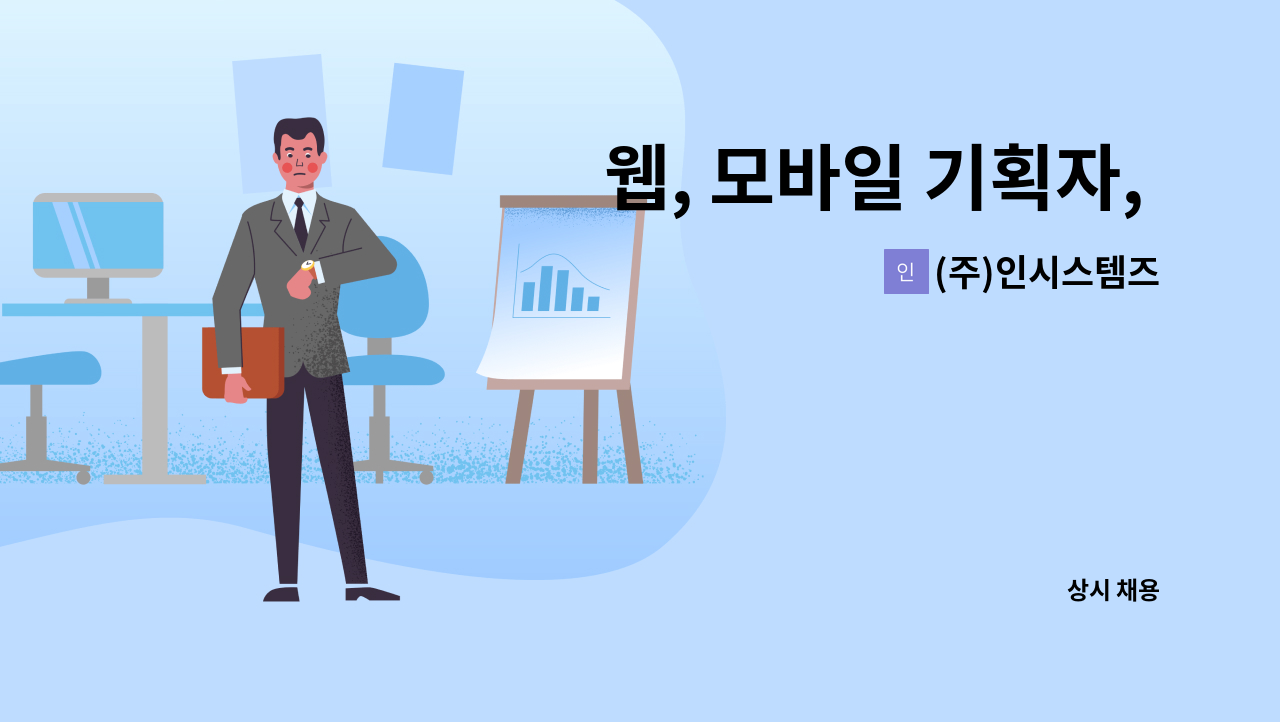 웹, 모바일 기획자,

인 (주)인시스템즈

상시 채용